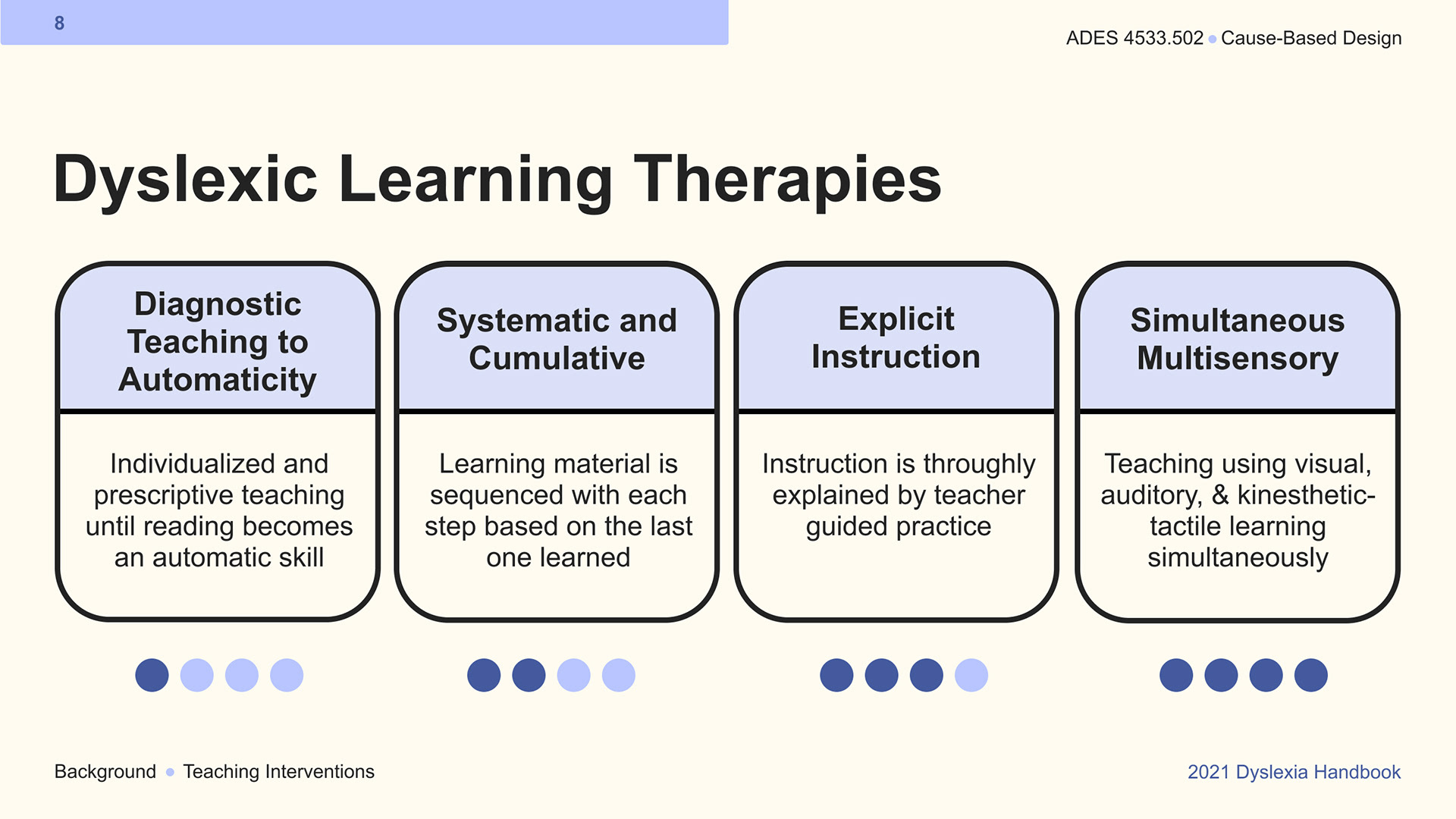 8

ADES 4533.502 • Cause-Based Design

Dyslexic Learning Therapies

Diagnostic Teaching to Automaticity

Individualized and prescriptive teaching until reading becomes an automatic skill

Systematic and Cumulative

Learning material is sequenced with each step based on the last one learned

Explicit Instruction

Instruction is throughly explained by teacher guided practice

Simultaneous Multisensory

Teaching using visual, auditory, & kinesthetic-tactile learning simultaneously

Background • Teaching Interventions

2021 Dyslexia Handbook